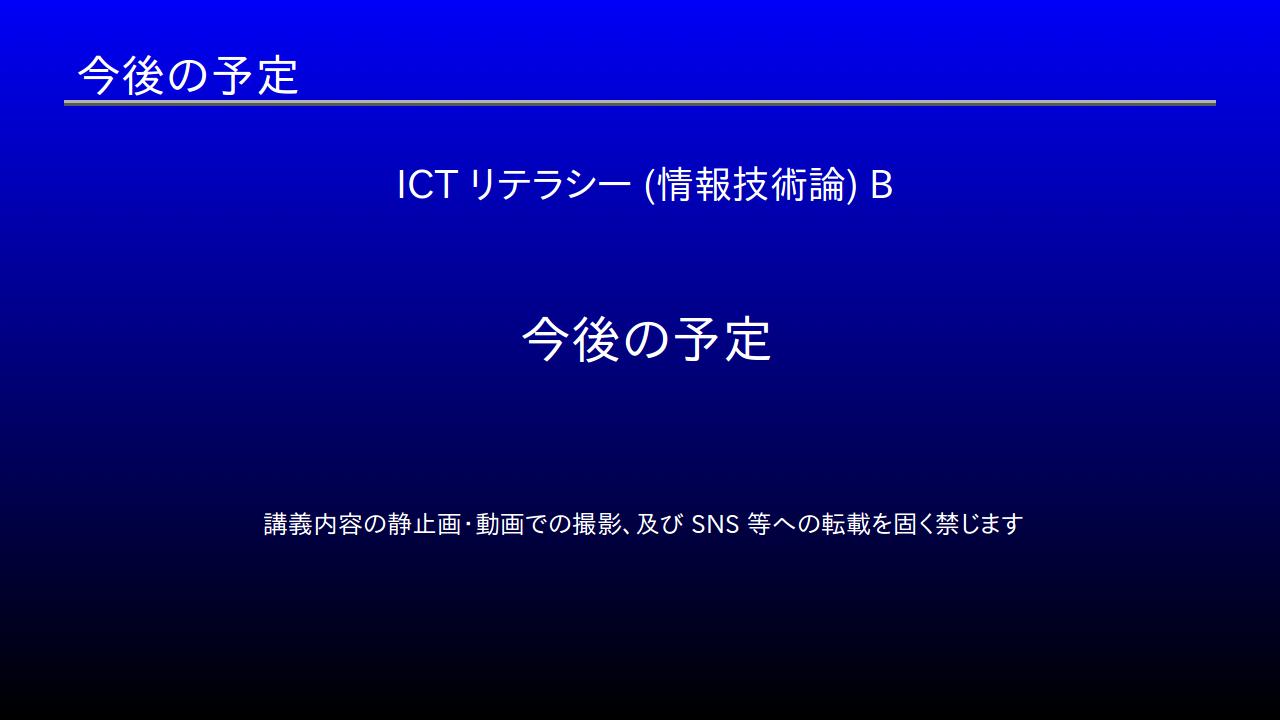 今後の予定

ICT リテラシー (情報技術論) B

今後の予定

講義内容の静止画･動画での撮影、及び SNS 等への転載を固く禁じます